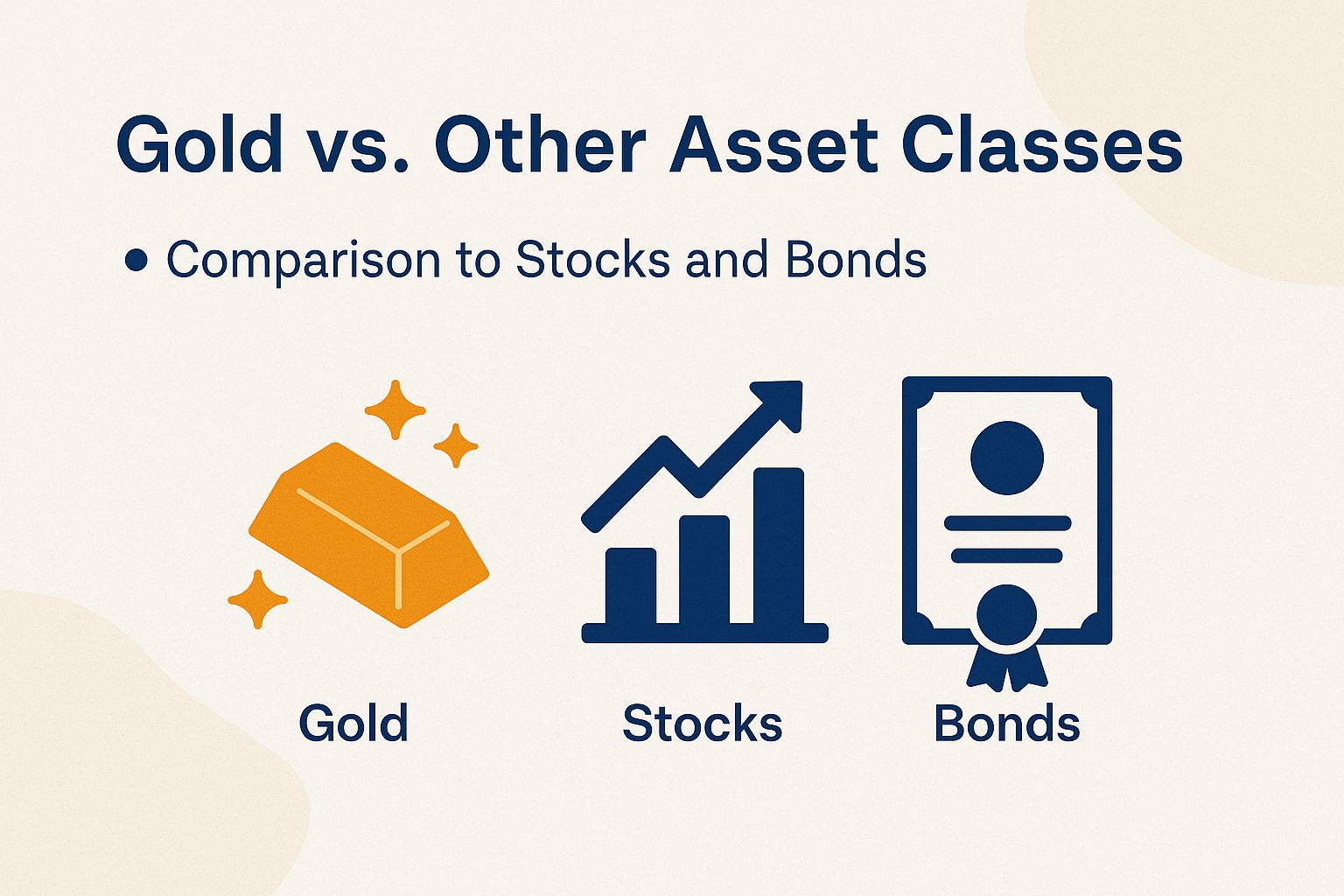 Gold vs. Other Asset Classes

• Comparison to Stocks and Bonds

Gold

Stocks

Bonds